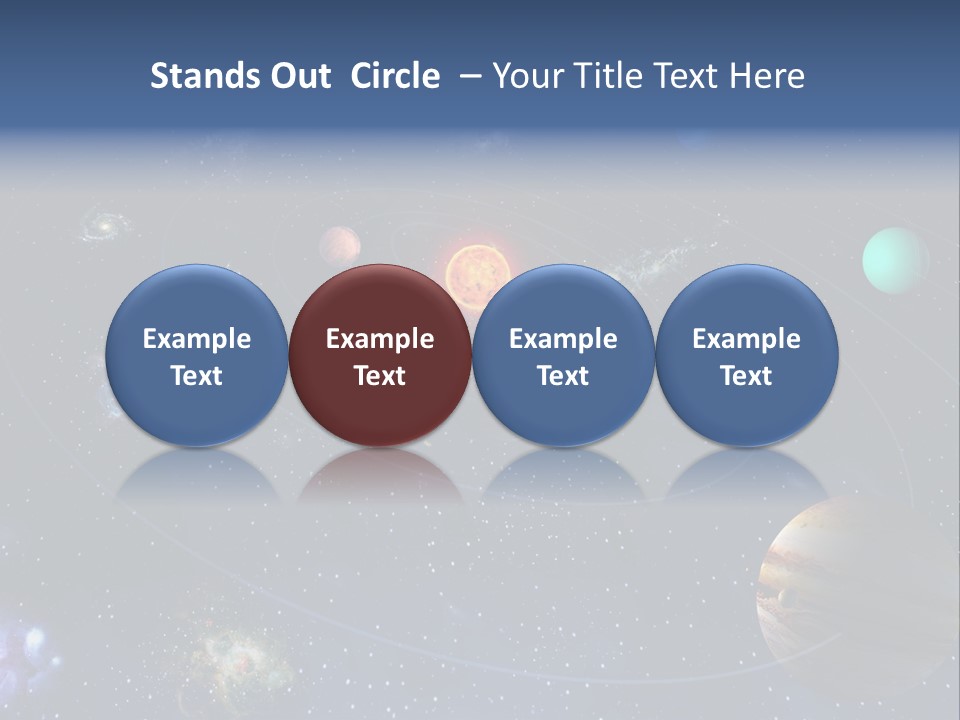 Stands Out Circle – Your Title Text Here

Example Text

Example Text

Example Text

Example Text